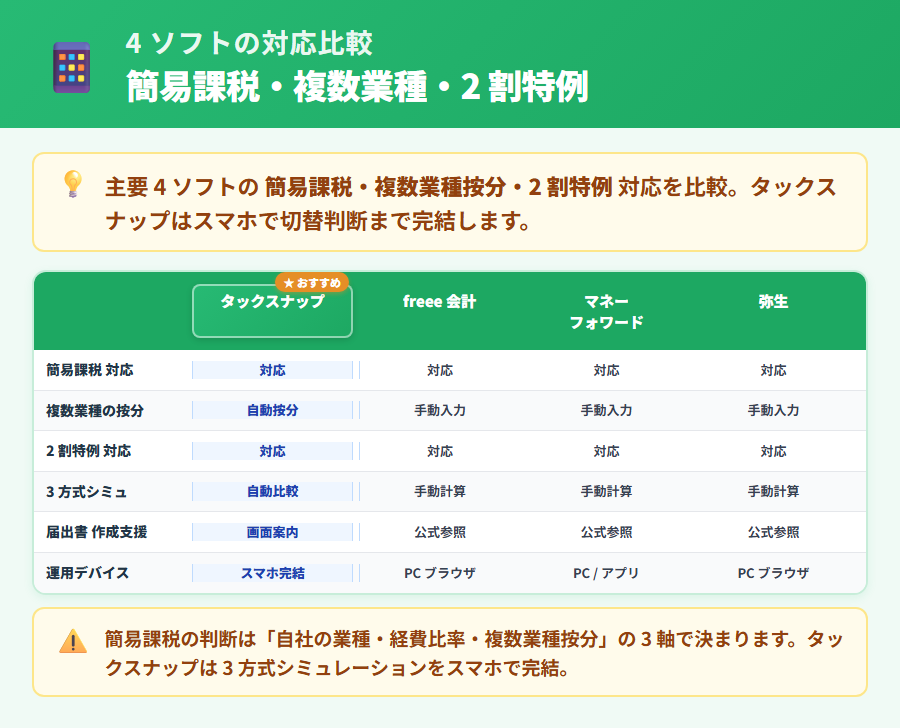 4 ソフトの対応比較
簡易課税・複数業種・2 割特例

主要 4 ソフトの 簡易課税・複数業種按分・2 割特例 対応を比較。タックスナップはスマホで切替判断まで完結します。

★ おすすめ

| | タックスナップ | freee 会計 | マネーフォワード | 弥生 |
|---|---|---|---|---|
| 簡易課税 対応 | 対応 | 対応 | 対応 | 対応 |
| 複数業種の按分 | 自動按分 | 手動入力 | 手動入力 | 手動入力 |
| 2 割特例 対応 | 対応 | 対応 | 対応 | 対応 |
| 3 方式シミュ | 自動比較 | 手動計算 | 手動計算 | 手動計算 |
| 届出書 作成支援 | 画面案内 | 公式参照 | 公式参照 | 公式参照 |
| 運用デバイス | スマホ完結 | PC ブラウザ | PC / アプリ | PC ブラウザ |

簡易課税の判断は「自社の業種・経費比率・複数業種按分」の 3 軸で決まります。タックスナップは 3 方式シミュレーションをスマホで完結。